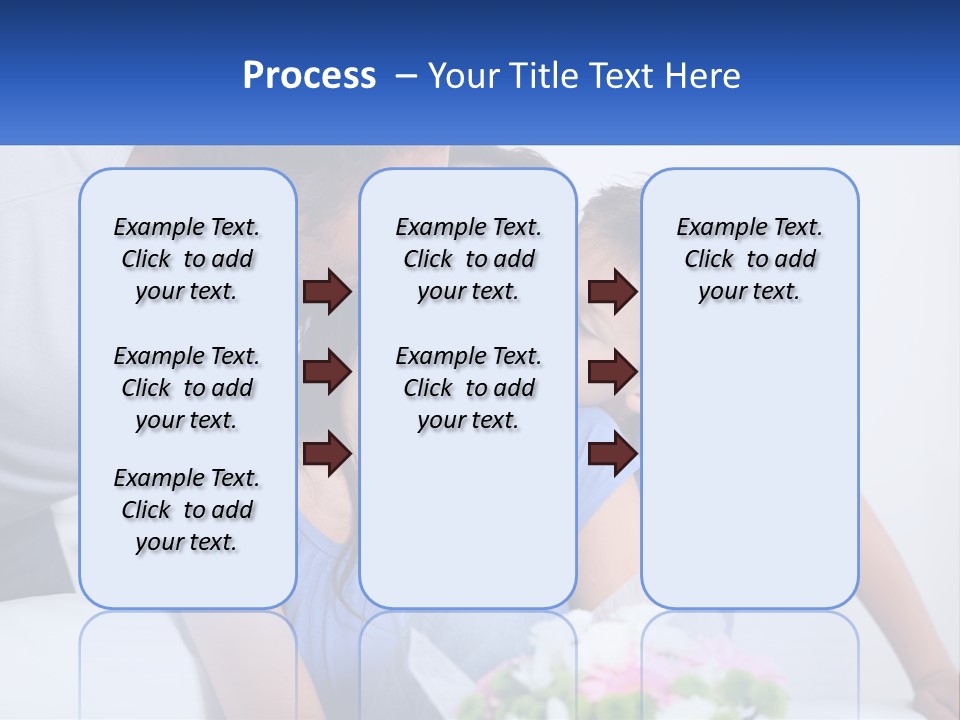 Process – Your Title Text Here

Example Text. Click to add your text.

Example Text. Click to add your text.

Example Text. Click to add your text.

Example Text. Click to add your text.

Example Text. Click to add your text.

Example Text. Click to add your text.